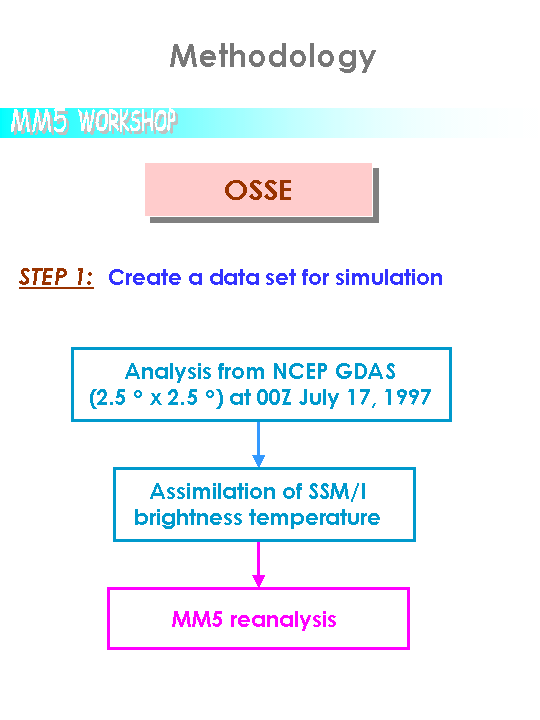 Methodology

MM5 WORKSHOP

OSSE

STEP 1: Create a data set for simulation

Analysis from NCEP GDAS (2.5 ° x 2.5 °) at 00Z July 17, 1997

Assimilation of SSM/I brightness temperature

MM5 reanalysis